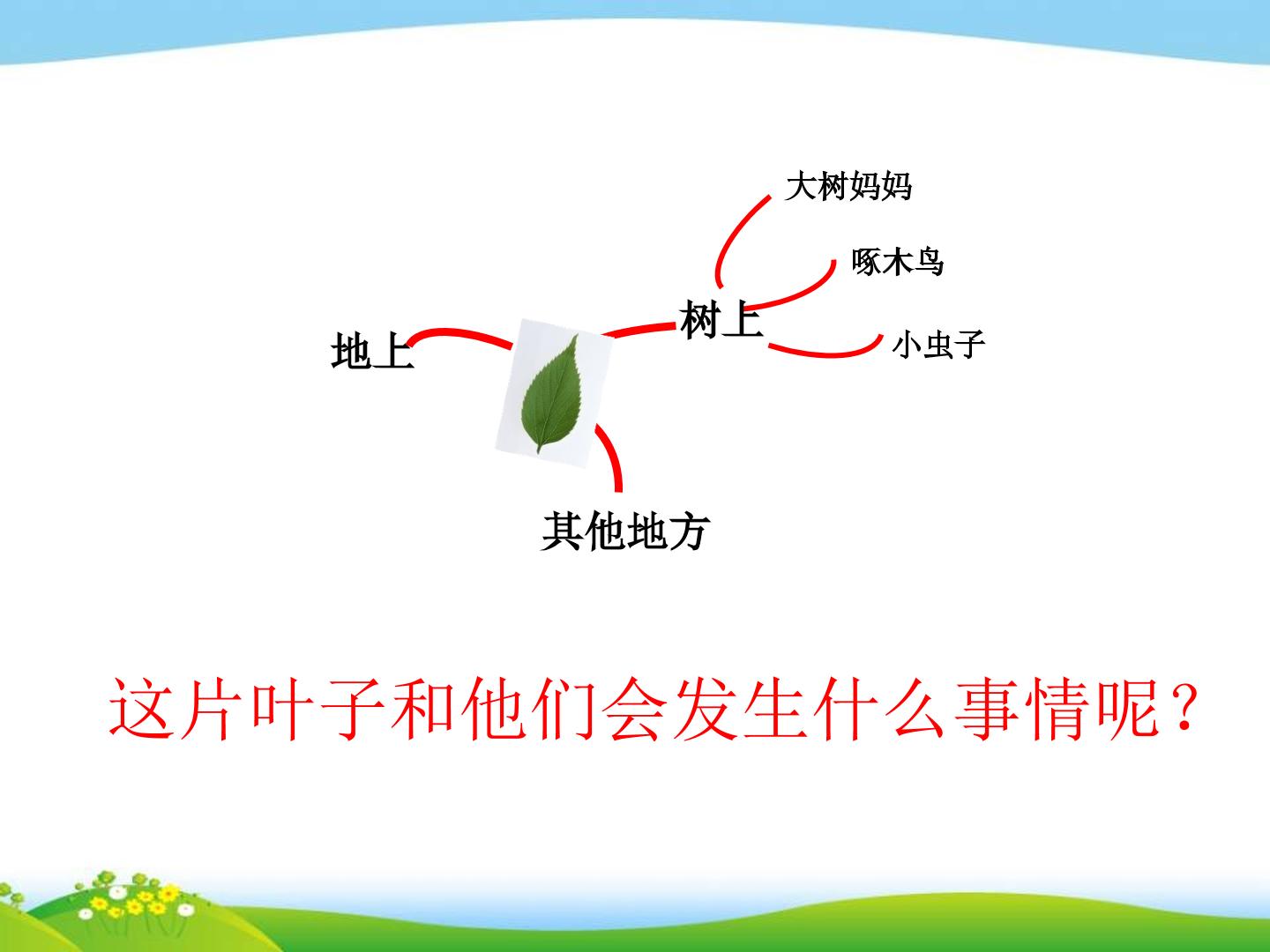 大树妈妈

啄木鸟

树上

小虫子

地上

其他地方

这片叶子和他们会发生什么事情呢？